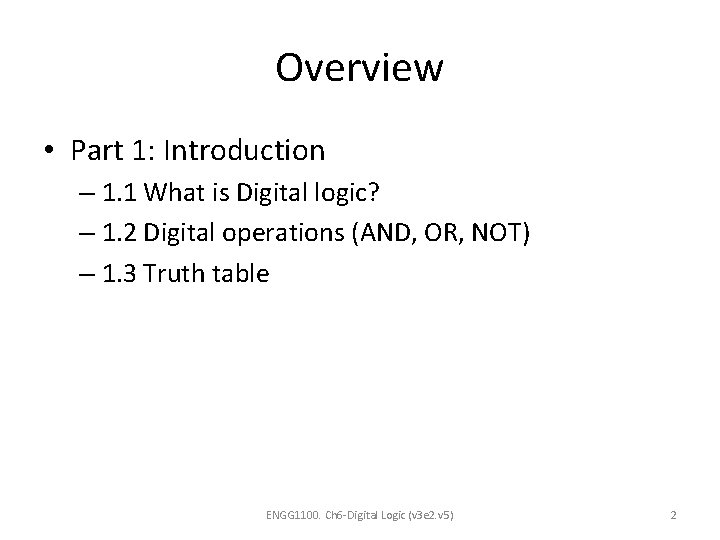 Overview

• Part 1: Introduction
– 1.1 What is Digital logic?
– 1.2 Digital operations (AND, OR, NOT)
– 1.3 Truth table

ENGG1100. Ch6-Digital Logic (v3e2.v5)

2